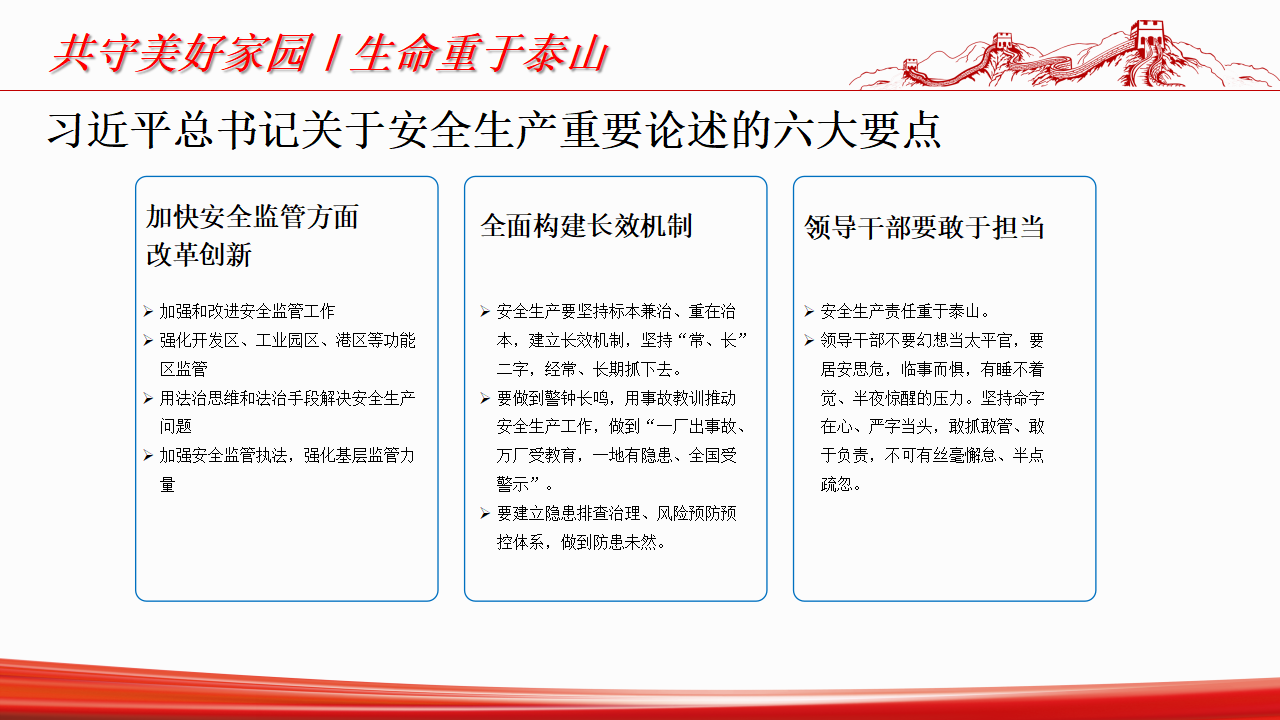 共守美好家园 / 生命重于泰山

习近平总书记关于安全生产重要论述的六大要点

加快安全监管方面改革创新

➢ 加强和改进安全监管工作
➢ 强化开发区、工业园区、港区等功能区监管
➢ 用法治思维和法治手段解决安全生产问题
➢ 加强安全监管执法，强化基层监管力量

全面构建长效机制

➢ 安全生产要坚持标本兼治、重在治本，建立长效机制，坚持“常、长”二字，经常、长期抓下去。
➢ 要做到警钟长鸣，用事故教训推动安全生产工作，做到“一厂出事故、万厂受教育，一地有隐患、全国受警示”。
➢ 要建立隐患排查治理、风险预防预控体系，做到防患未然。

领导干部要敢于担当

➢ 安全生产责任重于泰山。
➢ 领导干部不要幻想当太平官，要居安思危，临事而惧，有睡不着觉、半夜惊醒的压力。坚持命字在心、严字当头，敢抓敢管、敢于负责，不可有丝毫懈怠、半点疏忽。